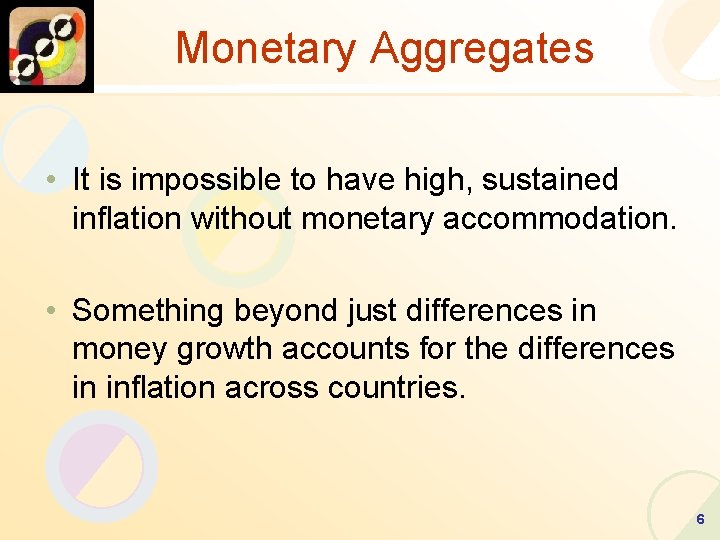 Monetary Aggregates

• It is impossible to have high, sustained inflation without monetary accommodation.

• Something beyond just differences in money growth accounts for the differences in inflation across countries.

6